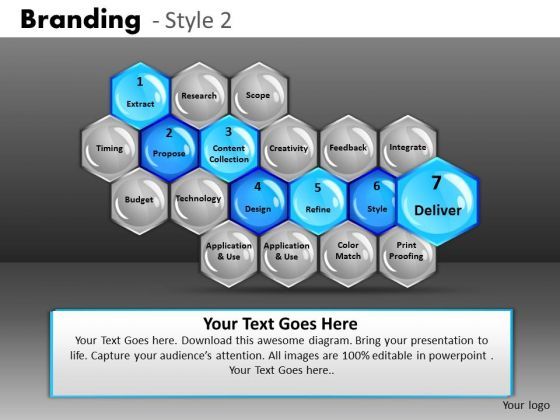 Branding - Style 2

1 Extract

Research

Scope

Timing

2 Propose

3 Content Collection

Creativity

Feedback

Integrate

Budget

Technology

4 Design

5 Refine

6 Style

7 Deliver

Application & Use

Application & Use

Color Match

Print Proofing

Your Text Goes Here

Your Text Goes here. Download this awesome diagram. Bring your presentation to life. Capture your audience's attention. All images are 100% editable in powerpoint . Your Text Goes here..

Your logo